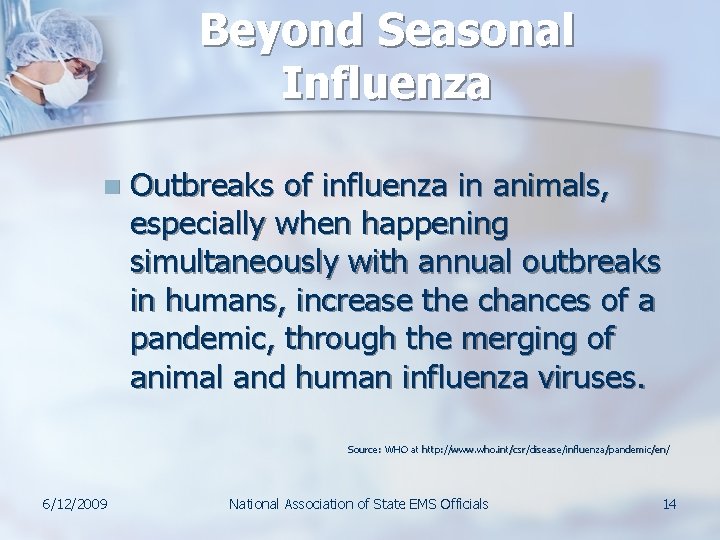 Beyond Seasonal Influenza

Outbreaks of influenza in animals, especially when happening simultaneously with annual outbreaks in humans, increase the chances of a pandemic, through the merging of animal and human influenza viruses.

Source: WHO at http://www.who.int/csr/disease/influenza/pandemic/en/

6/12/2009

National Association of State EMS Officials

14